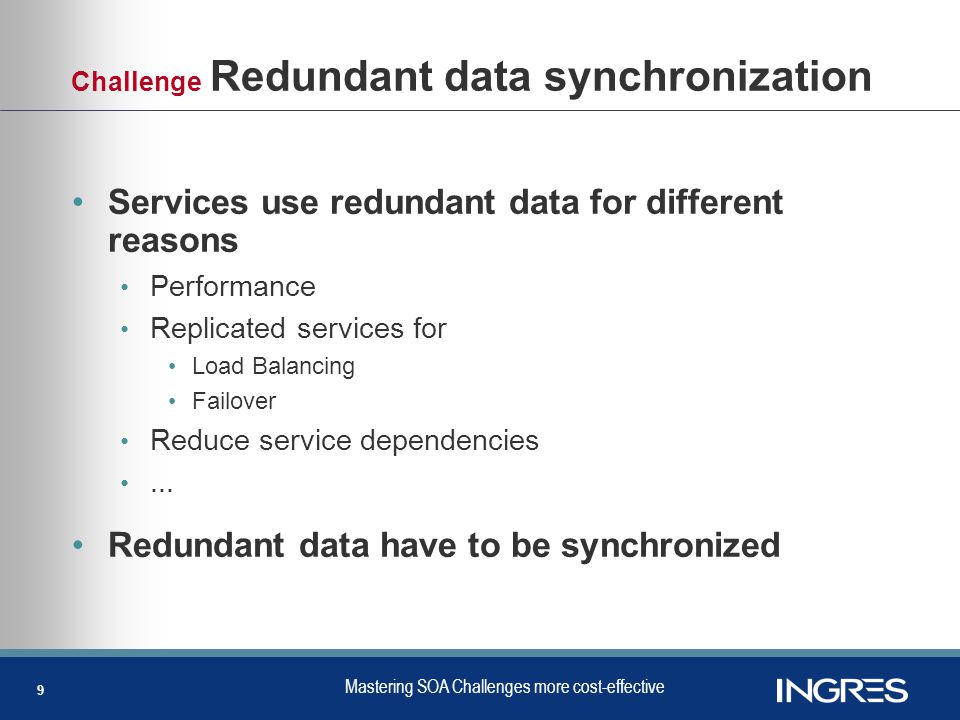 Challenge Redundant data synchronization

• Services use redundant data for different reasons
  • Performance
  • Replicated services for
    • Load Balancing
    • Failover
  • Reduce service dependencies
  • ...

• Redundant data have to be synchronized

9 Mastering SOA Challenges more cost-effective INGRES